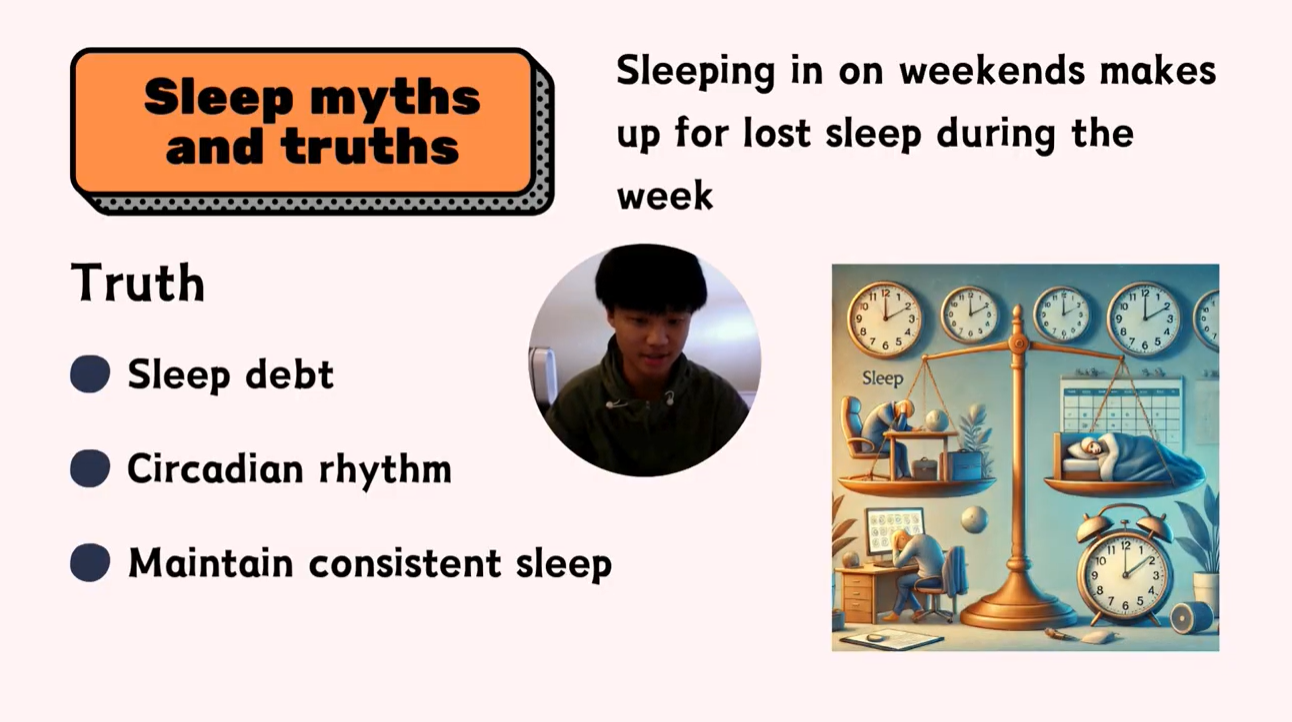 Sleep myths and truths

Sleeping in on weekends makes up for lost sleep during the week

Truth

Sleep debt

Circadian rhythm

Maintain consistent sleep

Sleep